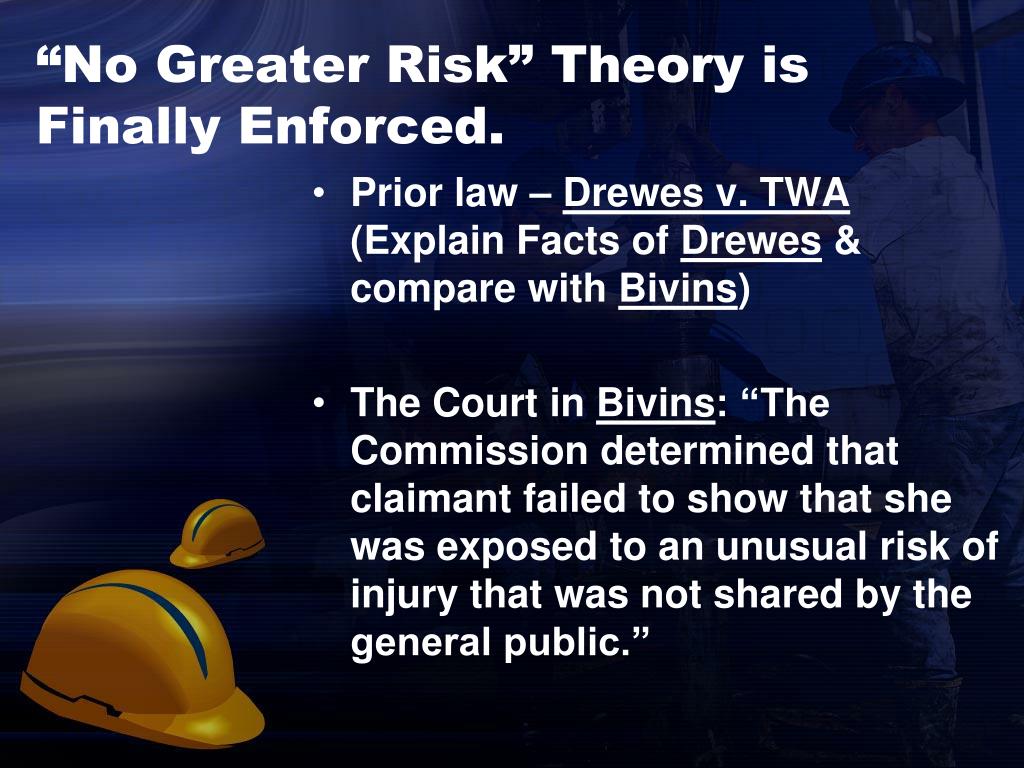 “No Greater Risk” Theory is Finally Enforced.

• Prior law – Drewes v. TWA (Explain Facts of Drewes & compare with Bivins)

• The Court in Bivins: “The Commission determined that claimant failed to show that she was exposed to an unusual risk of injury that was not shared by the general public.”